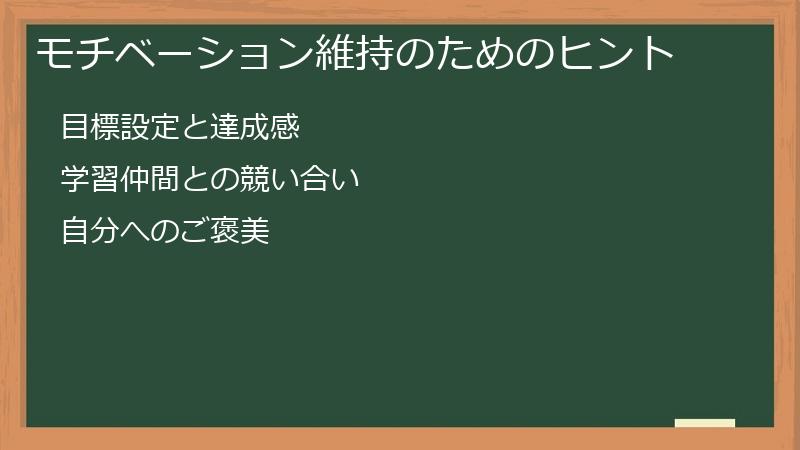 モチベーション維持のためのヒント

目標設定と達成感

学習仲間との競い合い

自分へのご褒美